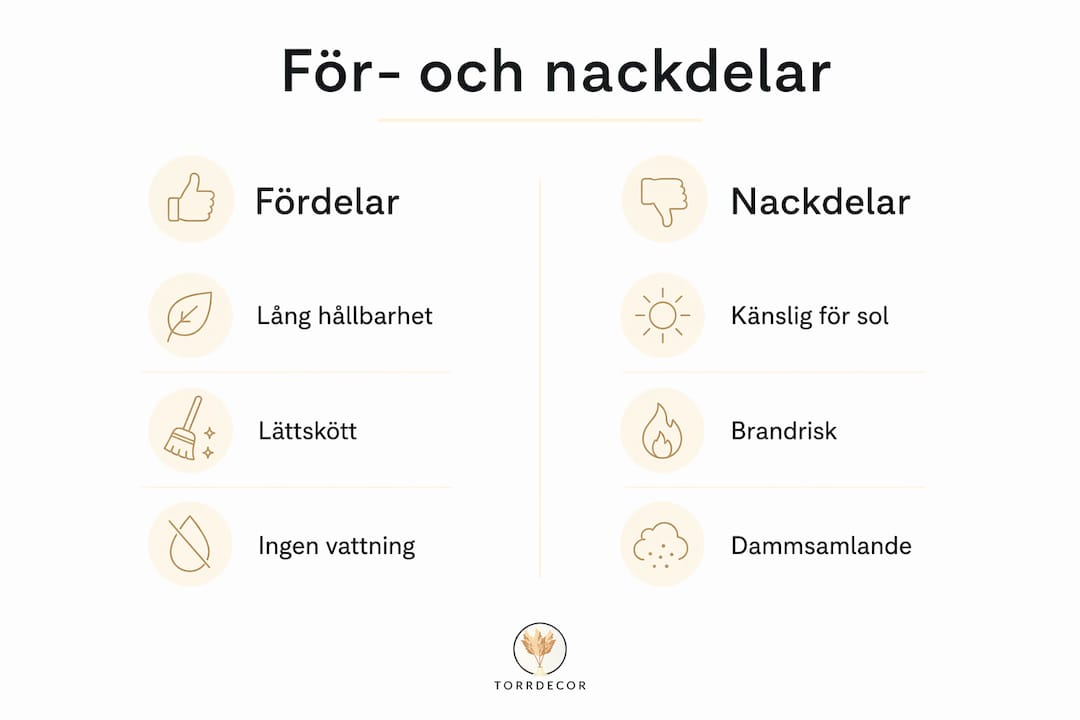 För- och nackdelar

Fördelar

Lång hållbarhet

Lättskött

Ingen vattning

Nackdelar

Känslig för sol

Brandrisk

Dammsamlande

TORRDECOR